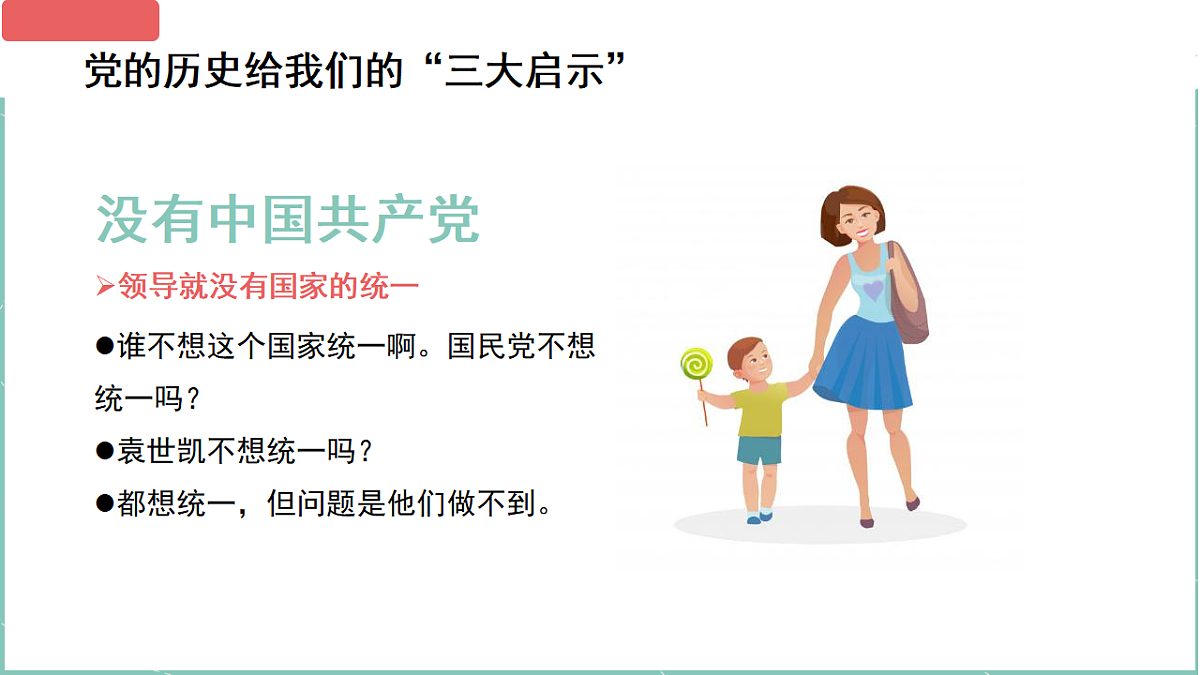 党的历史给我们的“三大启示”

没有中国共产党

➢领导就没有国家的统一

●谁不想这个国家统一啊。国民党不想统一吗？

●袁世凯不想统一吗？

●都想统一，但问题是他们做不到。